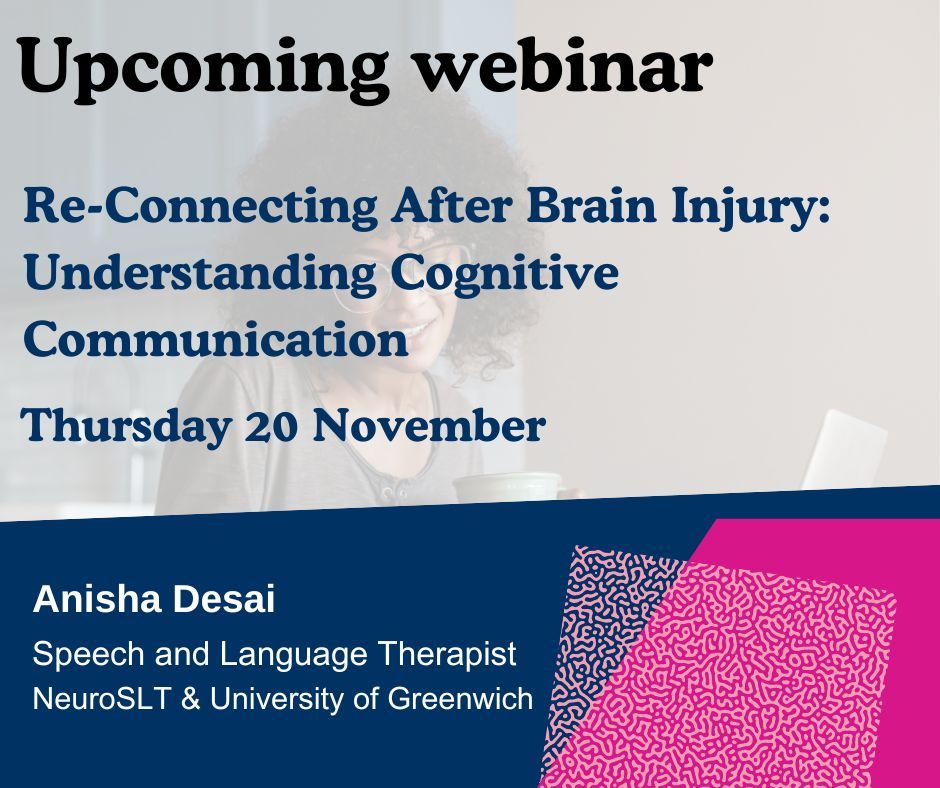 Upcoming webinar

Re-Connecting After Brain Injury: Understanding Cognitive Communication

Thursday 20 November

Anisha Desai

Speech and Language Therapist
NeuroSLT & University of Greenwich